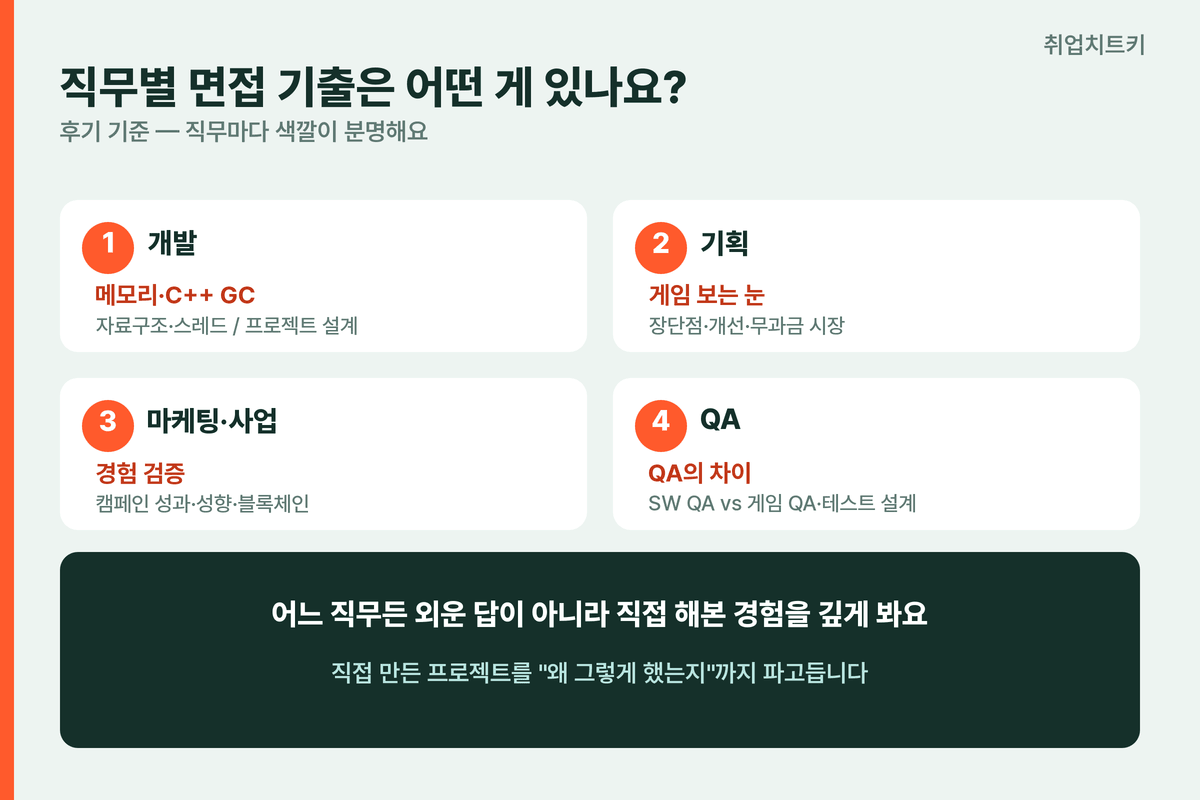 취업치트키

직무별 면접 기출은 어떤 게 있나요?

후기 기준 — 직무마다 색깔이 분명해요

1 개발

메모리·C++ GC

자료구조·스레드 / 프로젝트 설계

2 기획

게임 보는 눈

장단점·개선·무과금 시장

3 마케팅·사업

경험 검증

캠페인 성과·성향·블록체인

4 QA

QA의 차이

SW QA vs 게임 QA·테스트 설계

어느 직무든 외운 답이 아니라 직접 해본 경험을 깊게 봐요

직접 만든 프로젝트를 "왜 그렇게 했는지"까지 파고듭니다